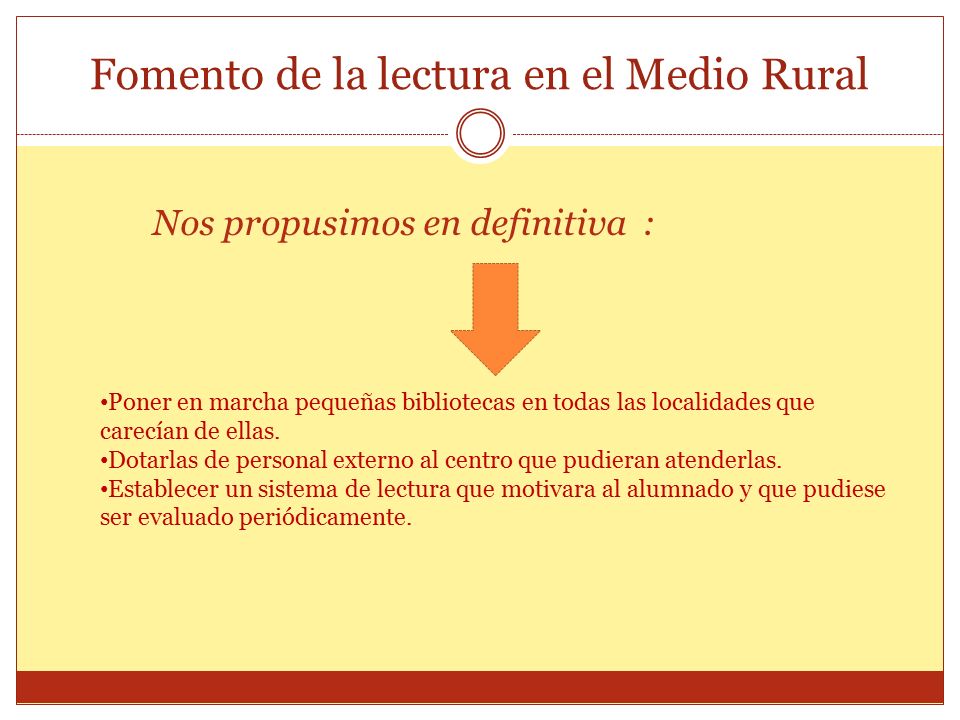 Fomento de la lectura en el Medio Rural

Nos propusimos en definitiva :

•Poner en marcha pequeñas bibliotecas en todas las localidades que carecían de ellas.
•Dotarlas de personal externo al centro que pudieran atenderlas.
•Establecer un sistema de lectura que motivara al alumnado y que pudiese ser evaluado periódicamente.